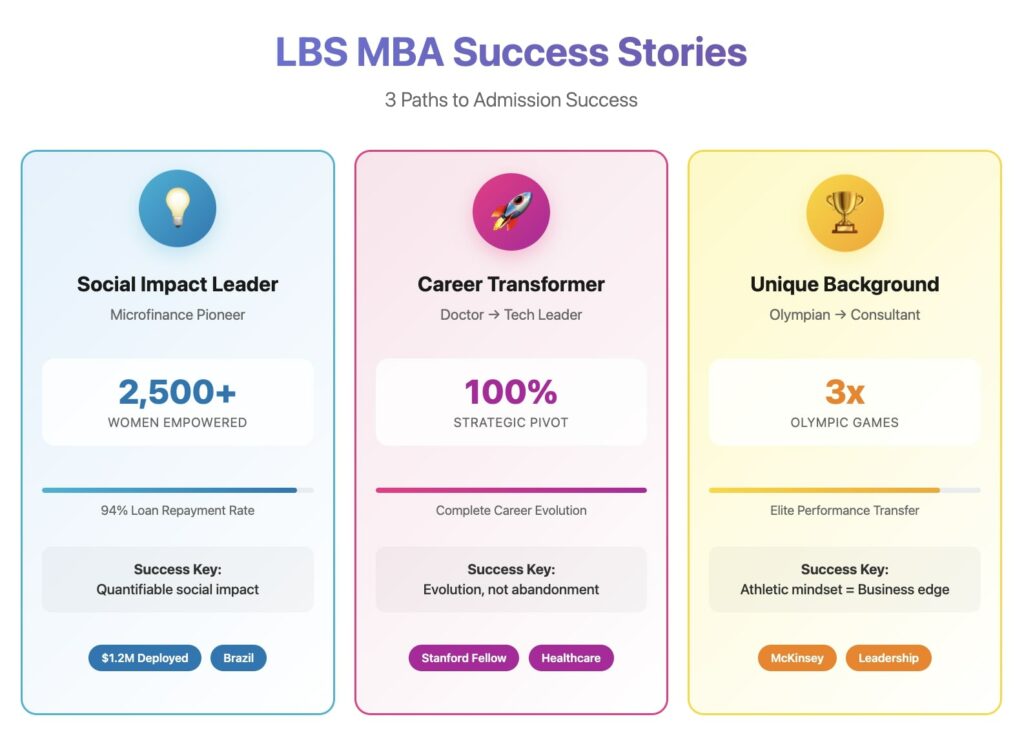 LBS MBA Success Stories

3 Paths to Admission Success

Social Impact Leader

Microfinance Pioneer

2,500+

WOMEN EMPOWERED

94% Loan Repayment Rate

Success Key:
Quantifiable social impact

$1.2M Deployed

Brazil

Career Transformer

Doctor → Tech Leader

100%

STRATEGIC PIVOT

Complete Career Evolution

Success Key:
Evolution, not abandonment

Stanford Fellow

Healthcare

Unique Background

Olympian → Consultant

3x

OLYMPIC GAMES

Elite Performance Transfer

Success Key:
Athletic mindset = Business edge

McKinsey

Leadership